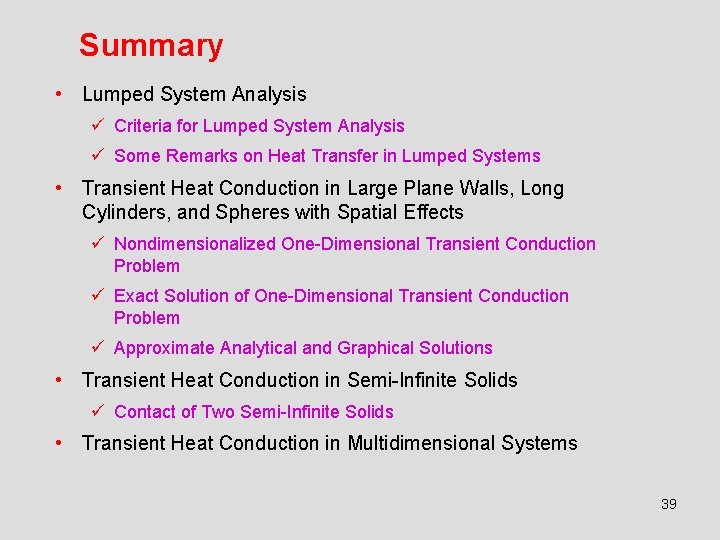 Summary

• Lumped System Analysis
  ✓ Criteria for Lumped System Analysis
  ✓ Some Remarks on Heat Transfer in Lumped Systems
• Transient Heat Conduction in Large Plane Walls, Long Cylinders, and Spheres with Spatial Effects
  ✓ Nondimensionalized One-Dimensional Transient Conduction Problem
  ✓ Exact Solution of One-Dimensional Transient Conduction Problem
  ✓ Approximate Analytical and Graphical Solutions
• Transient Heat Conduction in Semi-Infinite Solids
  ✓ Contact of Two Semi-Infinite Solids
• Transient Heat Conduction in Multidimensional Systems

39